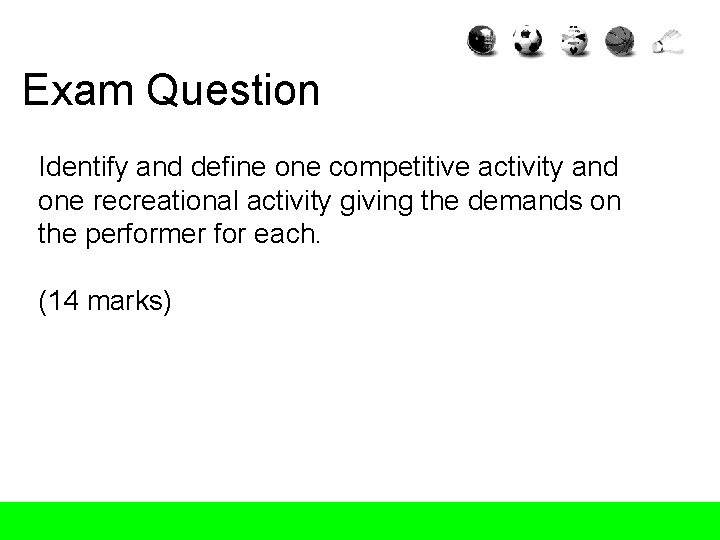 Exam Question

Identify and define one competitive activity and one recreational activity giving the demands on the performer for each.

(14 marks)